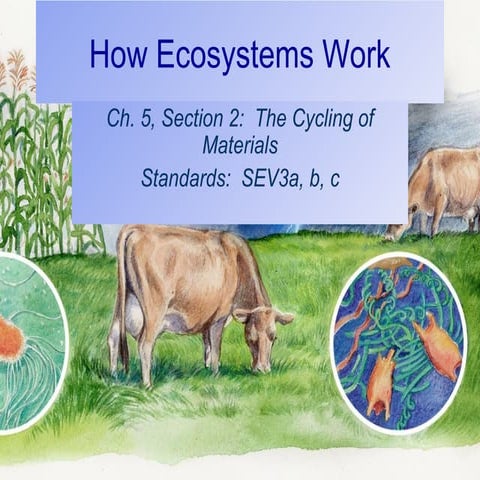 How Ecosystems Work

Ch. 5, Section 2: The Cycling of Materials

Standards: SEV3a, b, c